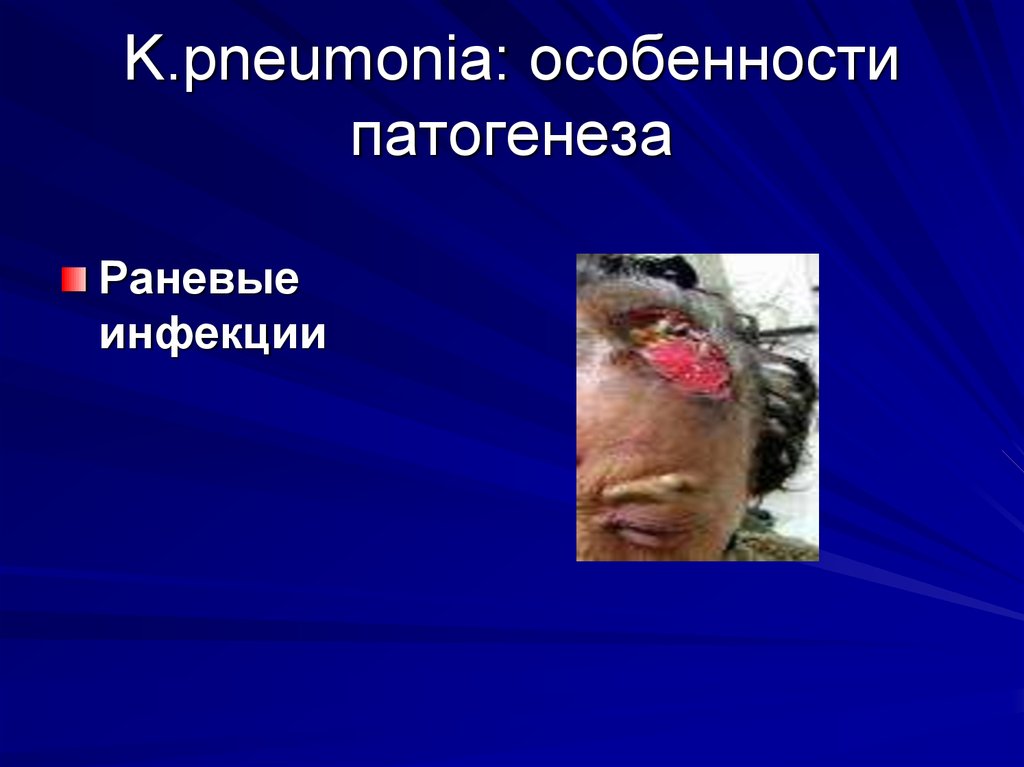 K.pneumonia: особенности патогенеза

Раневые инфекции